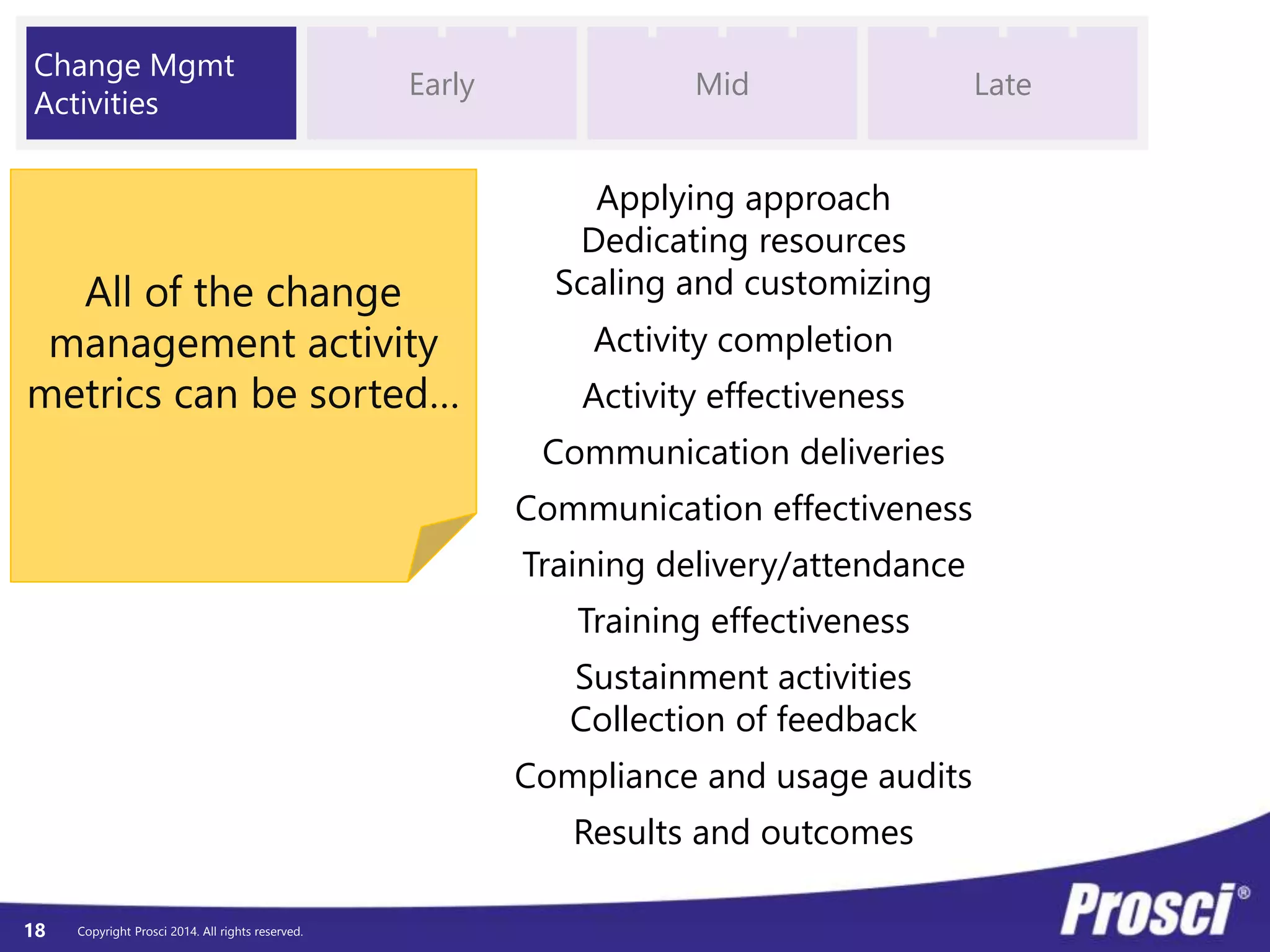 Change Mgmt Activities

Early

Mid

Late

All of the change management activity metrics can be sorted…

Applying approach
Dedicating resources
Scaling and customizing

Activity completion

Activity effectiveness

Communication deliveries

Communication effectiveness

Training delivery/attendance

Training effectiveness

Sustainment activities
Collection of feedback

Compliance and usage audits

Results and outcomes

18 Copyright Prosci 2014. All rights reserved.

Prosci®